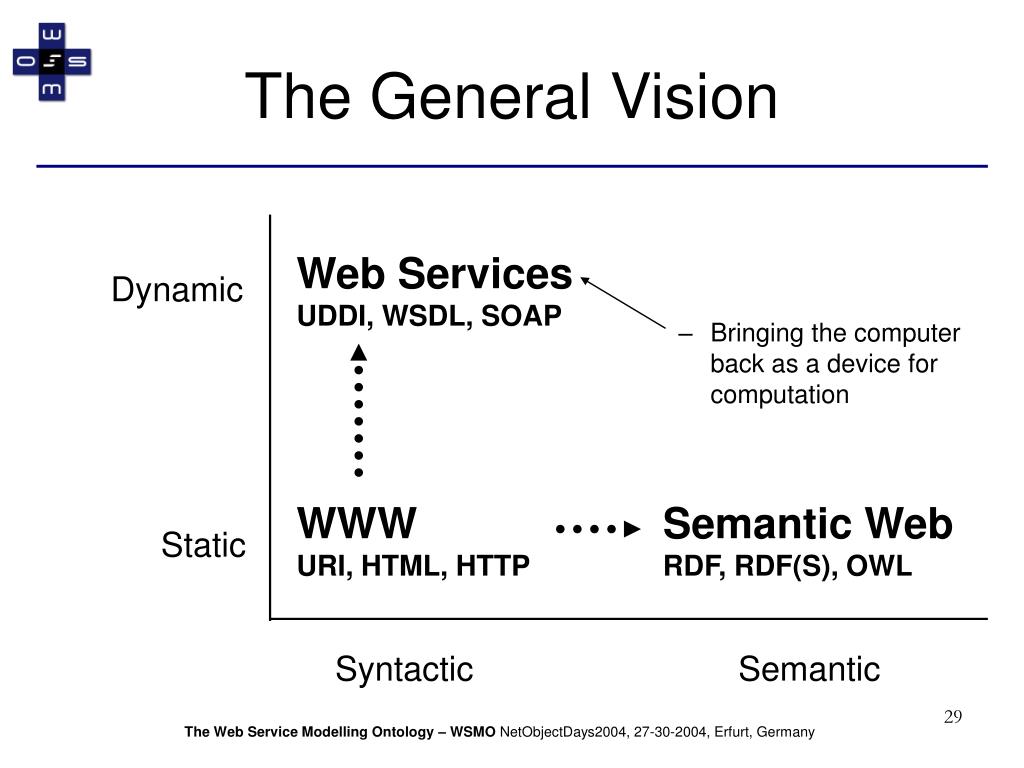 W
O S
M

The General Vision

Dynamic

Web Services
UDDI, WSDL, SOAP

– Bringing the computer back as a device for computation

Static

WWW
URI, HTML, HTTP

Semantic Web
RDF, RDF(S), OWL

Syntactic

Semantic

29

The Web Service Modelling Ontology – WSMO NetObjectDays2004, 27-30-2004, Erfurt, Germany